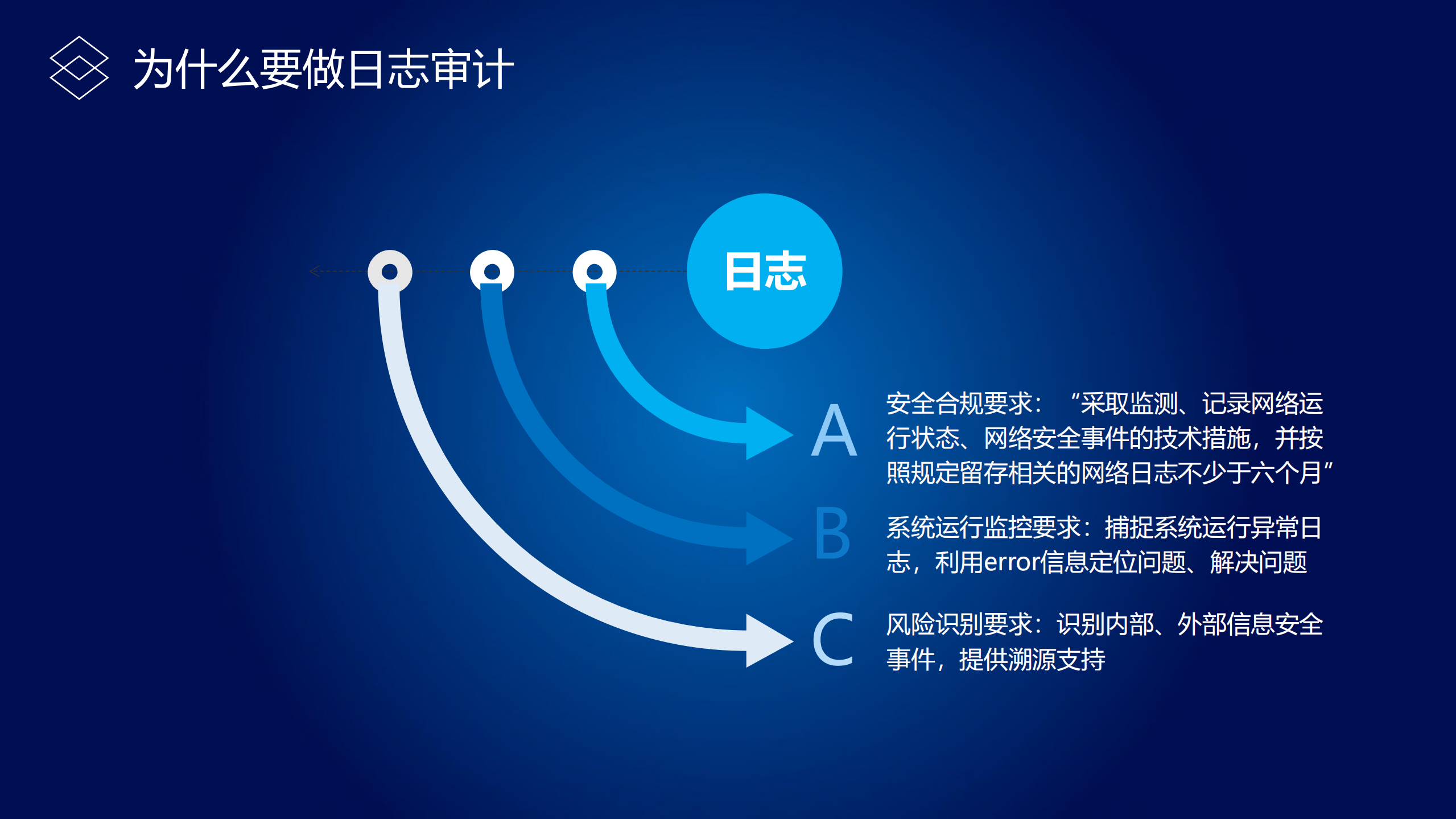 为什么要做日志审计

日志

A

安全合规要求：“采取监测、记录网络运行状态、网络安全事件的技术措施，并按照规定留存相关的网络日志不少于六个月”

B

系统运行监控要求：捕捉系统运行异常日志，利用error信息定位问题、解决问题

C

风险识别要求：识别内部、外部信息安全事件，提供溯源支持